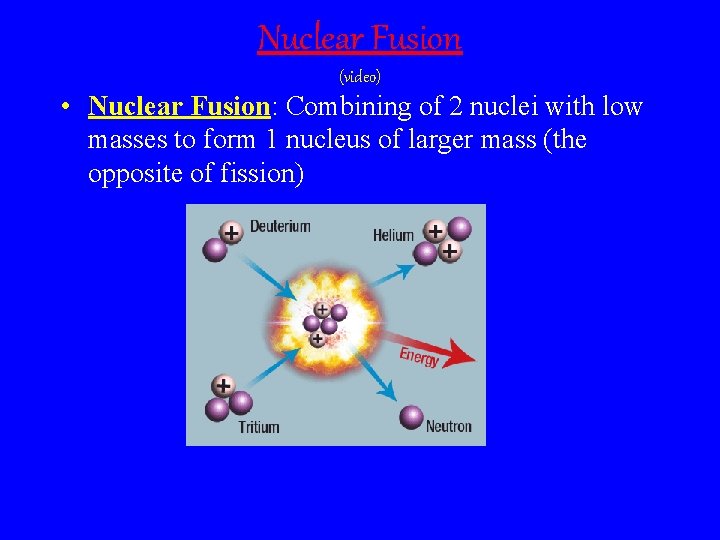 Nuclear Fusion
(video)

• Nuclear Fusion: Combining of 2 nuclei with low masses to form 1 nucleus of larger mass (the opposite of fission)

Deuterium
Helium
Energy
Tritium
Neutron